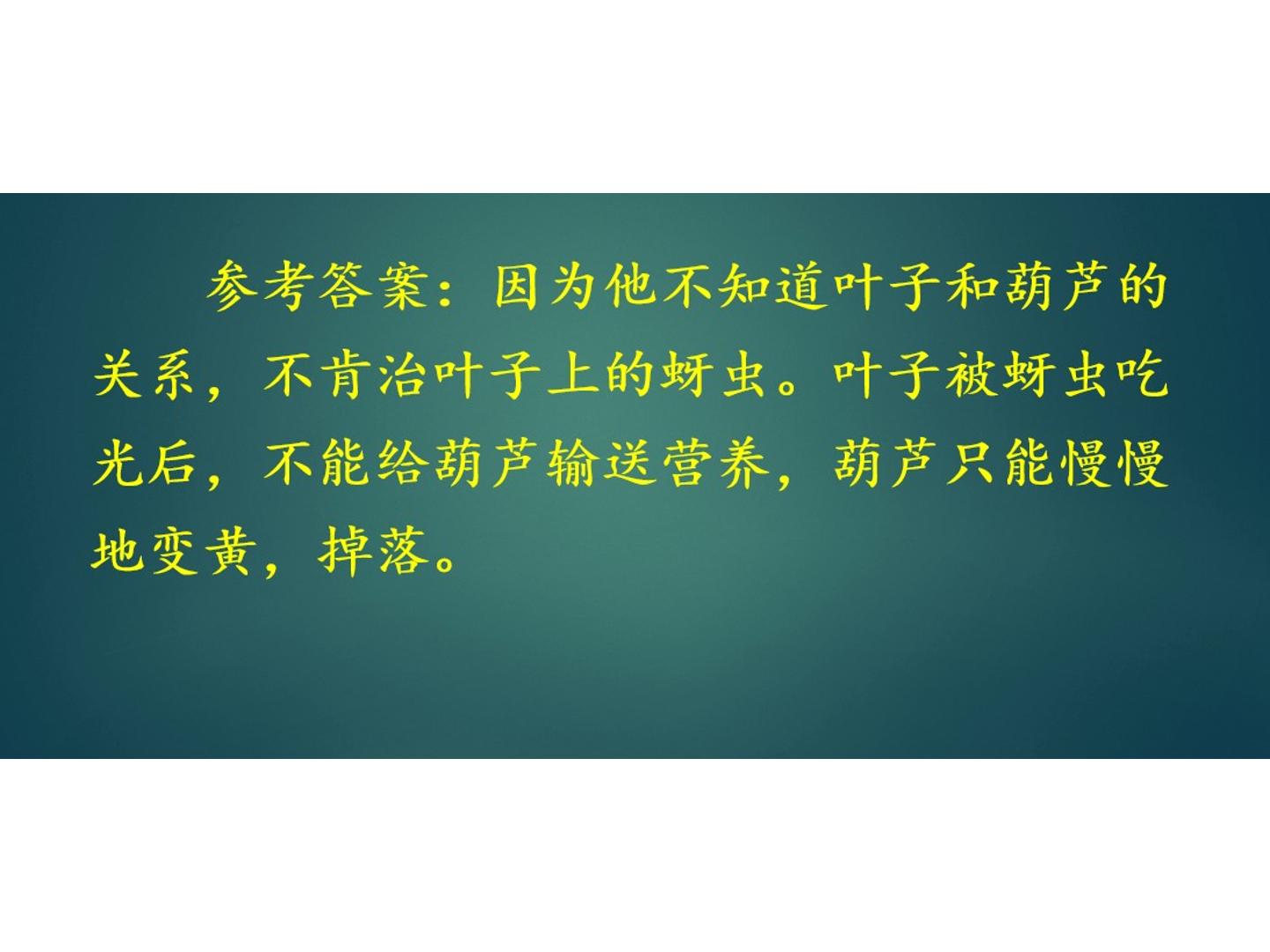 参考答案：因为他不知道叶子和葫芦的关系，不肯治叶子上的蚜虫。叶子被蚜虫吃光后，不能给葫芦输送营养，葫芦只能慢慢地变黄，掉落。